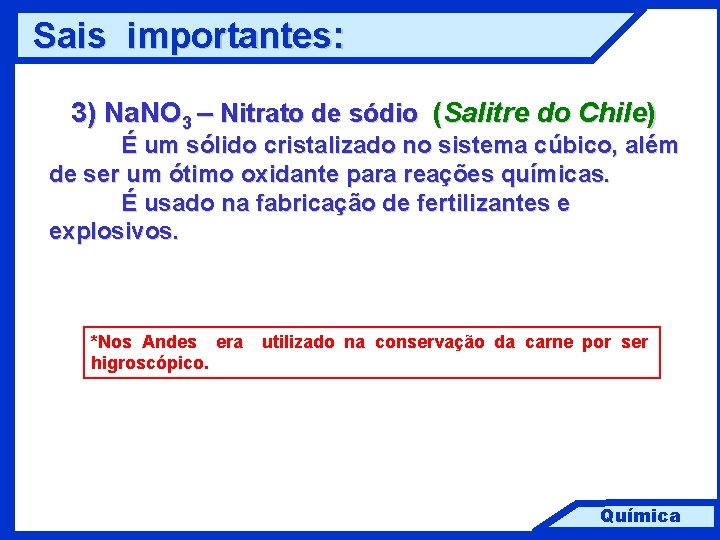 Sais importantes:

3) $NaNO_3$ – Nitrato de sódio (Salitre do Chile)

É um sólido cristalizado no sistema cúbico, além de ser um ótimo oxidante para reações químicas.

É usado na fabricação de fertilizantes e explosivos.

*Nos Andes era utilizado na conservação da carne por ser higroscópico.

Química